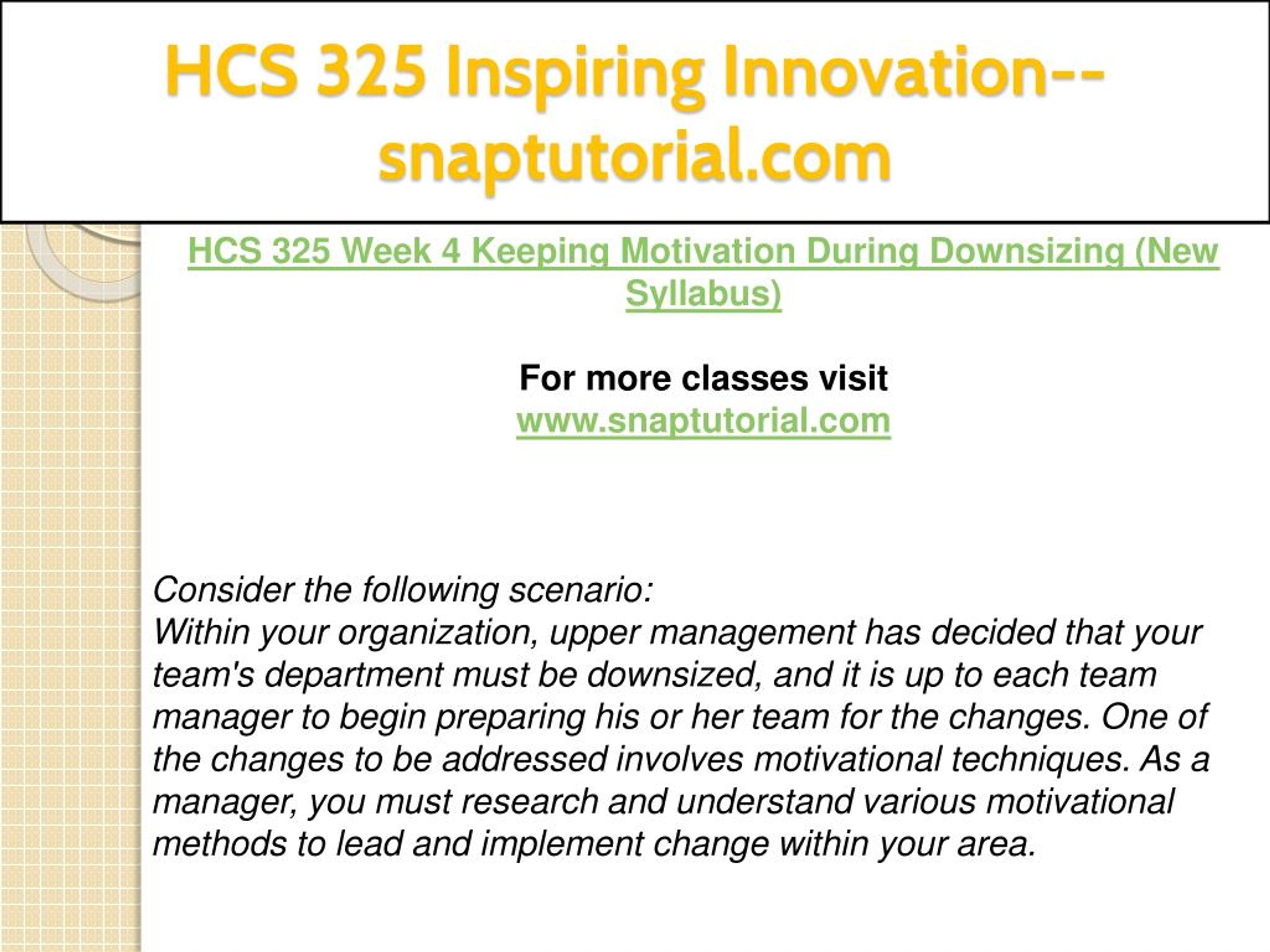 HCS 325 Inspiring Innovation--snaptutorial.com

HCS 325 Week 4 Keeping Motivation During Downsizing (New Syllabus)

For more classes visit
www.snaptutorial.com

Consider the following scenario:
Within your organization, upper management has decided that your team's department must be downsized, and it is up to each team manager to begin preparing his or her team for the changes. One of the changes to be addressed involves motivational techniques. As a manager, you must research and understand various motivational methods to lead and implement change within your area.